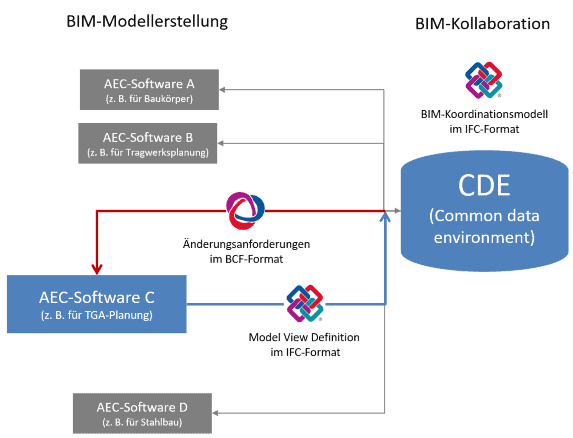 BIM-Modellerstellung

BIM-Kollaboration

AEC-Software A
(z. B. für Baukörper)

AEC-Software B
(z. B. für Tragwerksplanung)

BIM-Koordinationsmodell
im IFC-Format

CDE
(Common data environment)

Änderungsanforderungen
im BCF-Format

AEC-Software C
(z. B. für TGA-Planung)

Model View Definition
im IFC-Format

AEC-Software D
(z. B. für Stahlbau)